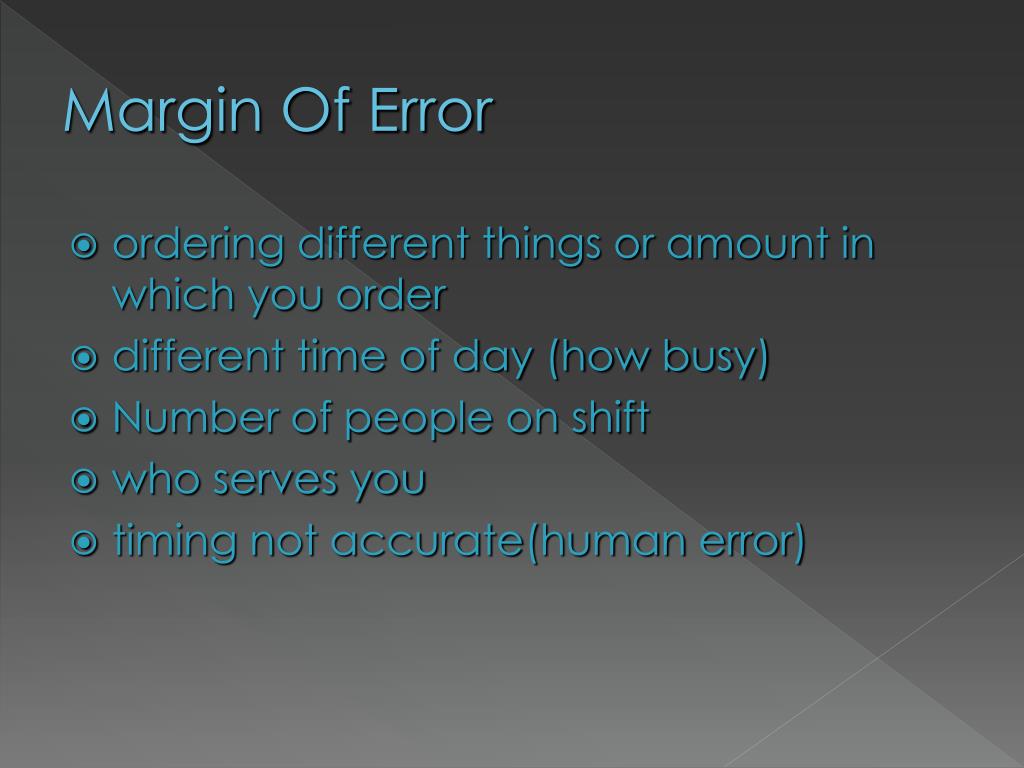 Margin Of Error

ordering different things or amount in which you order
different time of day (how busy)
Number of people on shift
who serves you
timing not accurate(human error)